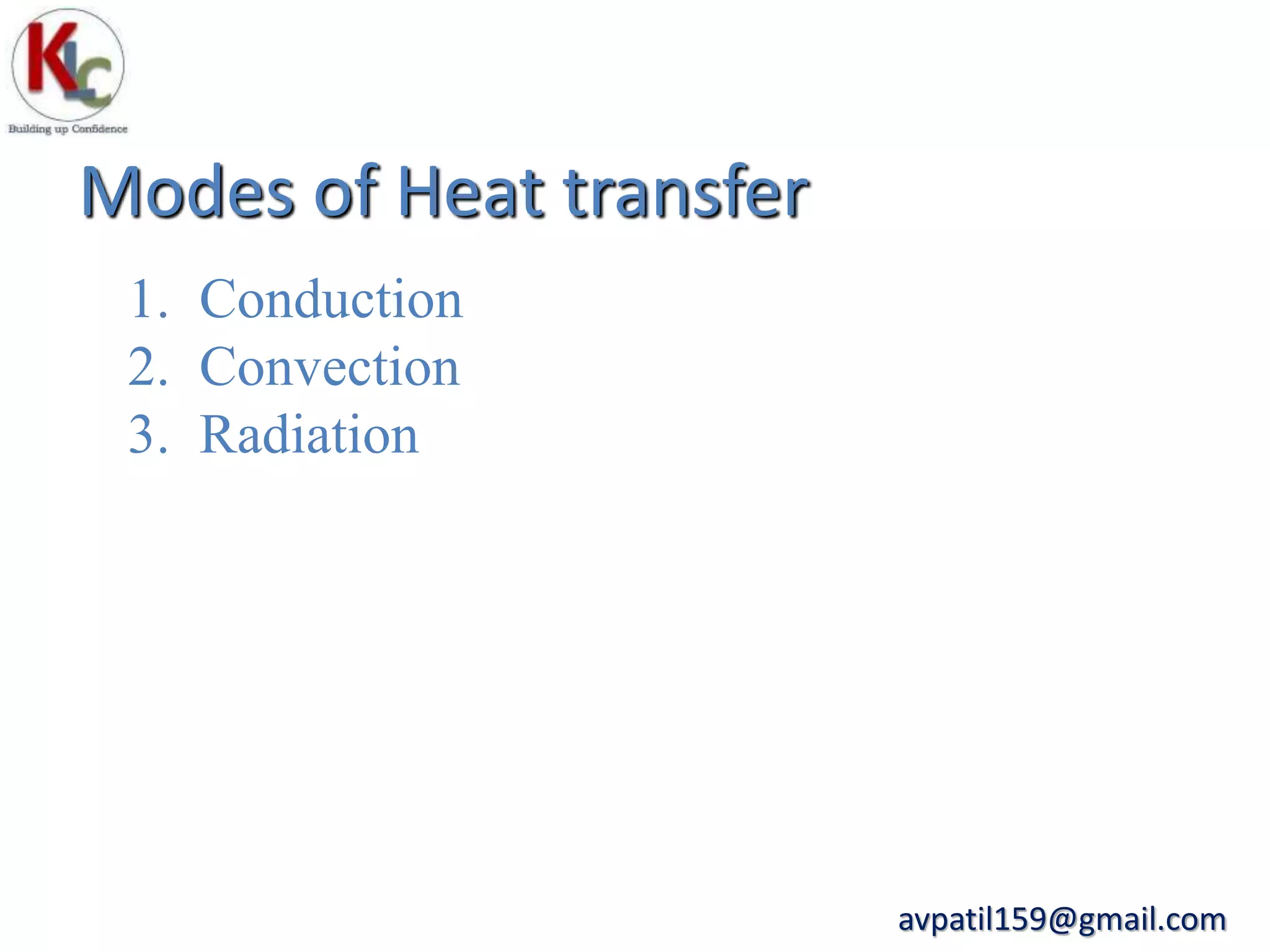 KLC
Building up Confidence

Modes of Heat transfer

1. Conduction
2. Convection
3. Radiation

avpatil159@gmail.com